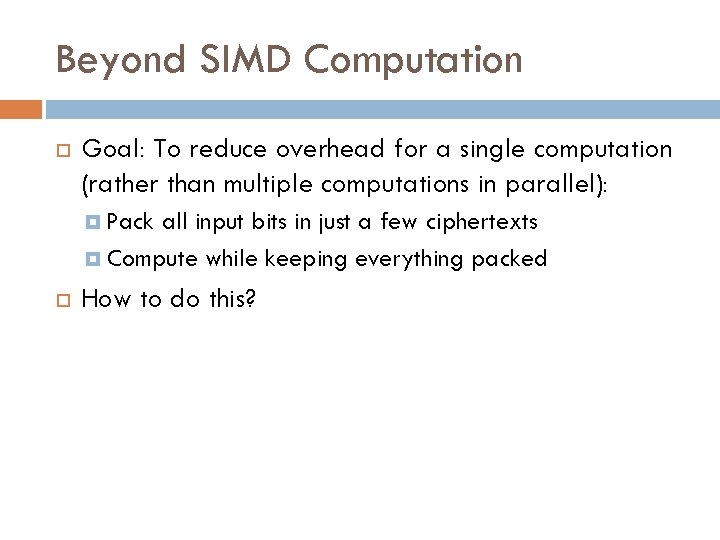 Beyond SIMD Computation

Goal: To reduce overhead for a single computation (rather than multiple computations in parallel):

Pack all input bits in just a few ciphertexts

Compute while keeping everything packed

How to do this?